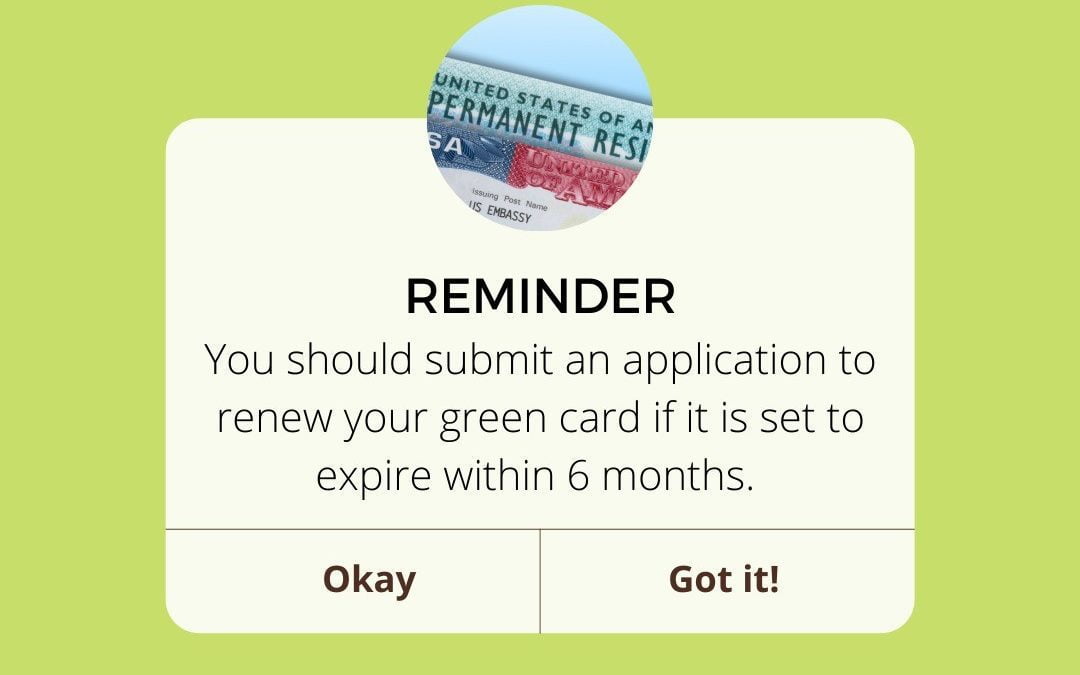 UNITED STATES OF A
PERMANENT RESI
SA
UNITED
OF AM
Issuing Post Name
US EMBASSY

REMINDER
You should submit an application to renew your green card if it is set to expire within 6 months.

Okay

Got it!